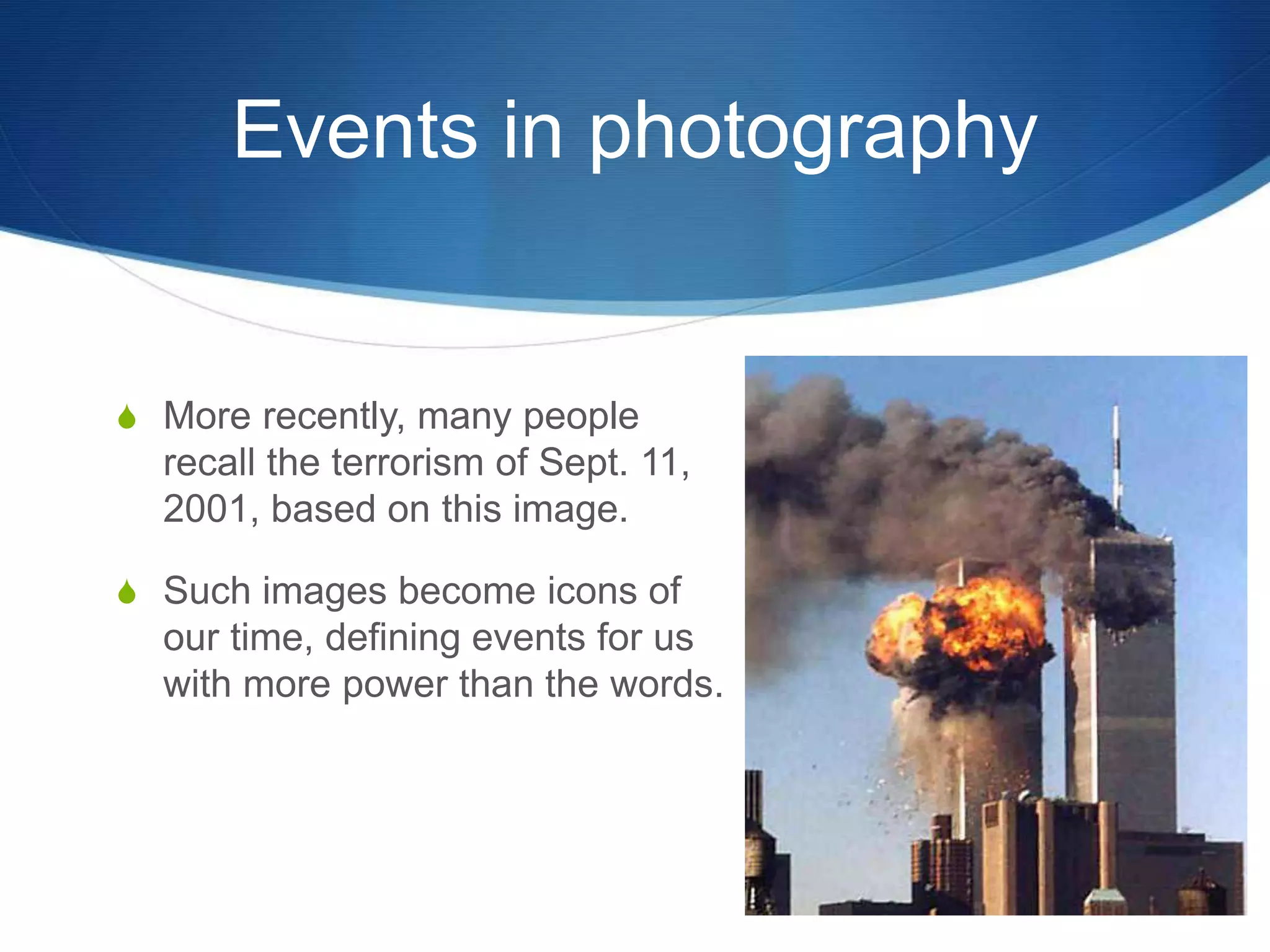 Events in photography

More recently, many people recall the terrorism of Sept. 11, 2001, based on this image.

Such images become icons of our time, defining events for us with more power than the words.